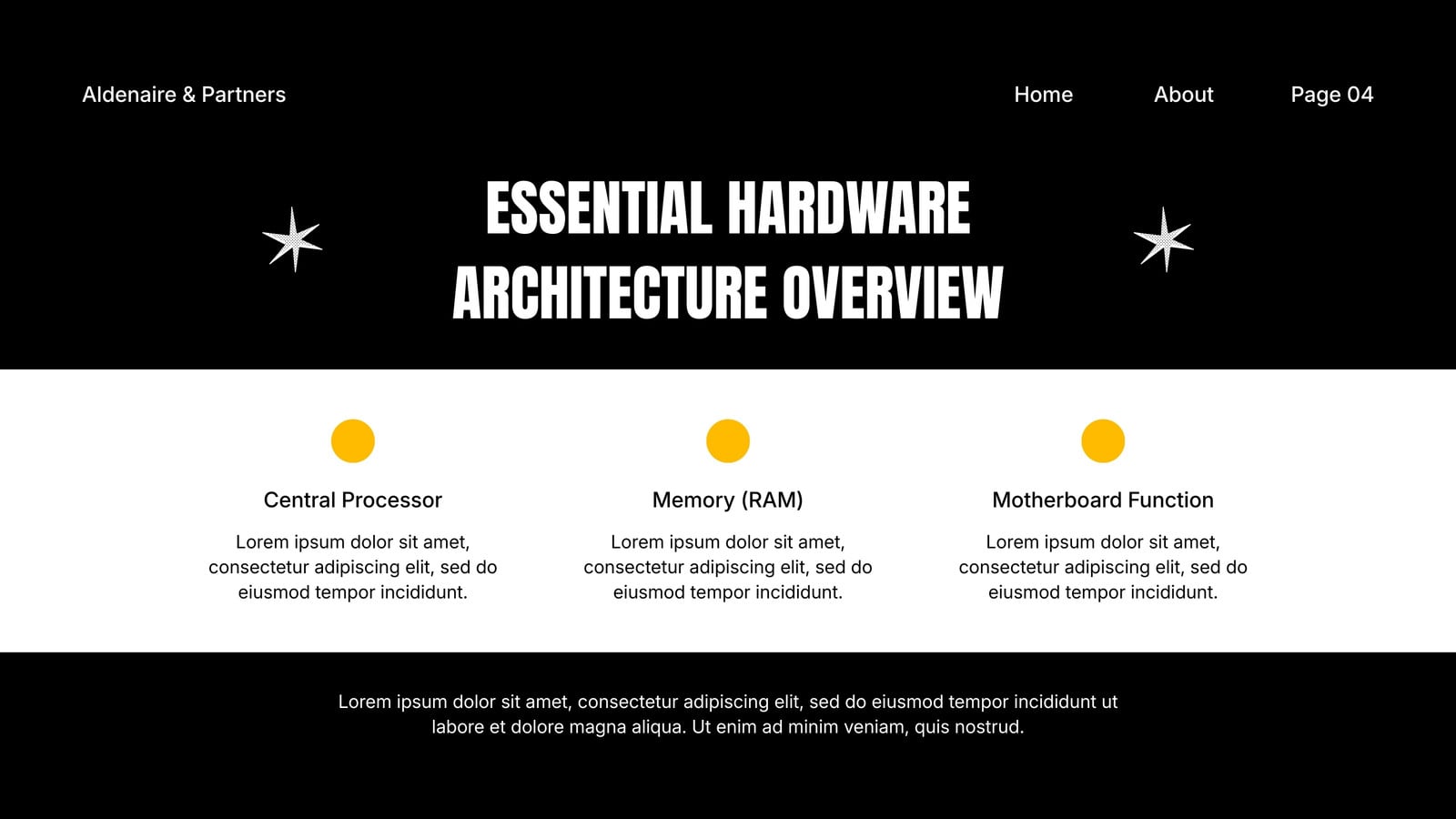 Aldenaire & Partners

Home

About

Page 04

ESSENTIAL HARDWARE ARCHITECTURE OVERVIEW

Central Processor

Lorem ipsum dolor sit amet, consectetur adipiscing elit, sed do eiusmod tempor incididunt.

Memory (RAM)

Lorem ipsum dolor sit amet, consectetur adipiscing elit, sed do eiusmod tempor incididunt.

Motherboard Function

Lorem ipsum dolor sit amet, consectetur adipiscing elit, sed do eiusmod tempor incididunt.

Lorem ipsum dolor sit amet, consectetur adipiscing elit, sed do eiusmod tempor incididunt ut labore et dolore magna aliqua. Ut enim ad minim veniam, quis nostrud.